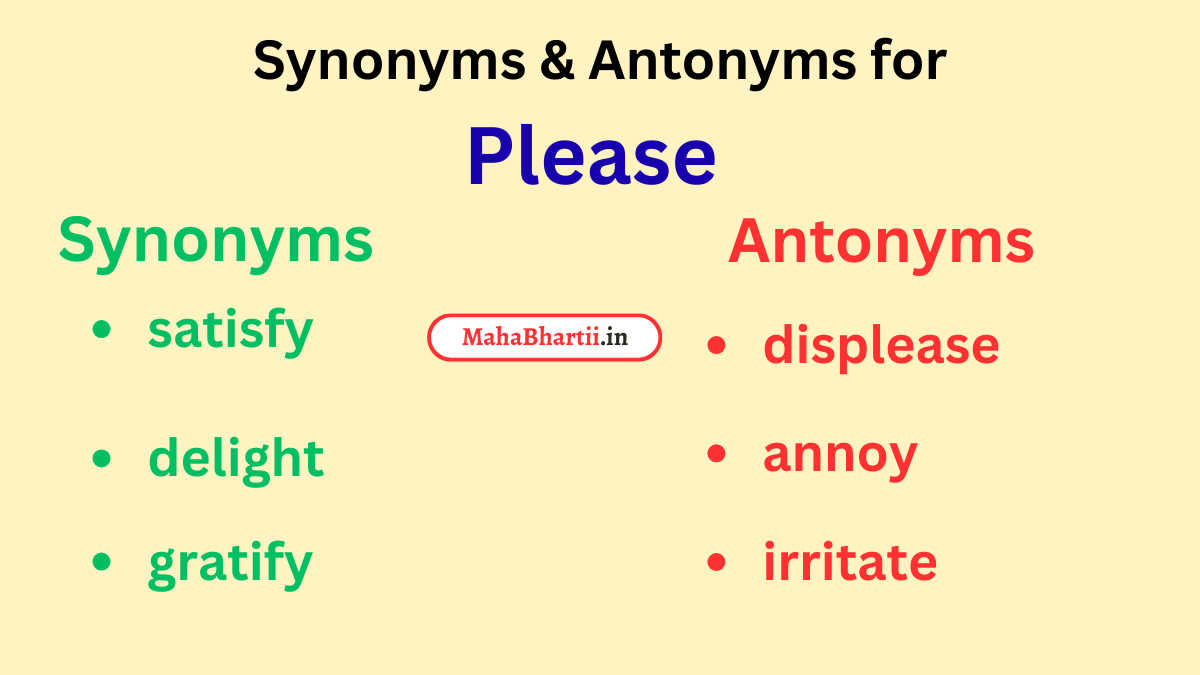 Synonyms & Antonyms for
Please

Synonyms
- satisfy
- delight
- gratify

MahaBhartii.in

Antonyms
- displease
- annoy
- irritate